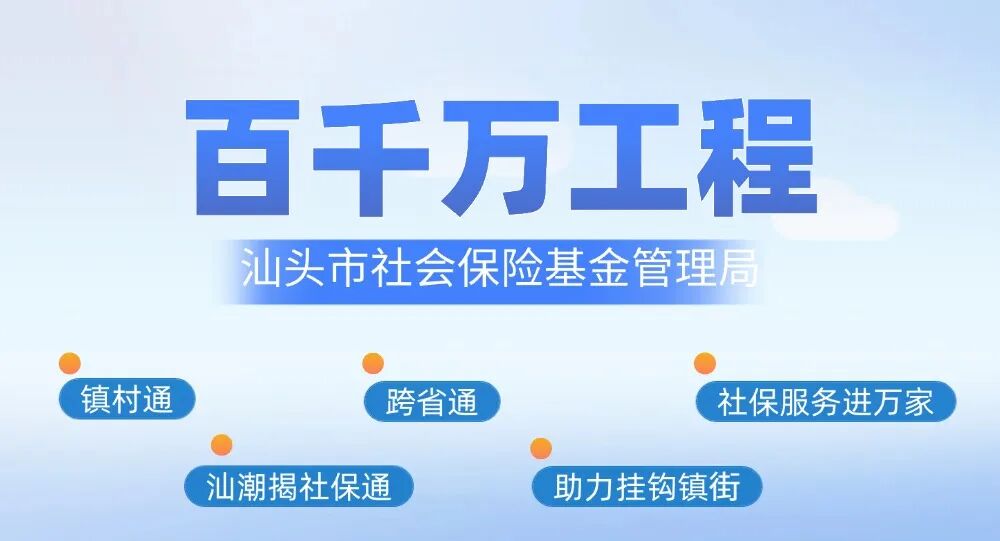 百千万工程

汕头市社会保险基金管理局

镇村通

跨省通

社保服务进万家

汕潮揭社保通

助力挂钩镇街